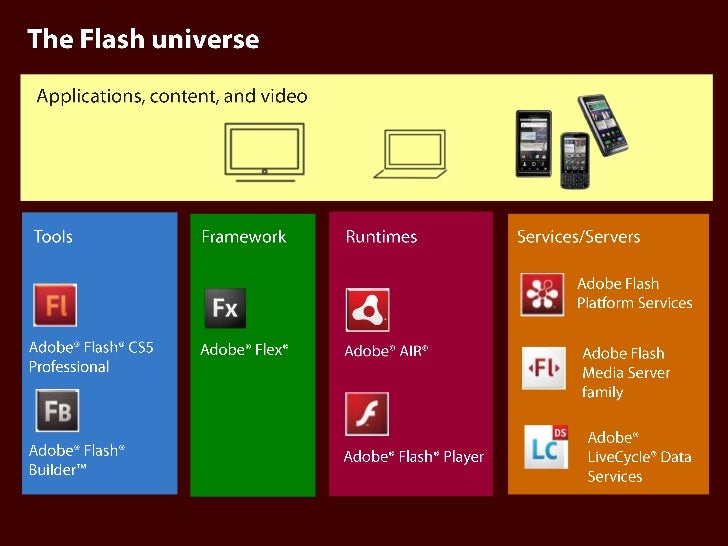 The Flash universe

Applications, content, and video

Tools

Fl

Adobe® Flash® CS5 Professional

FB

Adobe® Flash® Builder™

Framework

Fx

Adobe® Flex®

Runtimes

Adobe® AIR®

Adobe® Flash® Player

Services/Servers

Adobe Flash Platform Services

Fl

Adobe Flash Media Server family

LC DS

Adobe® LiveCycle® Data Services